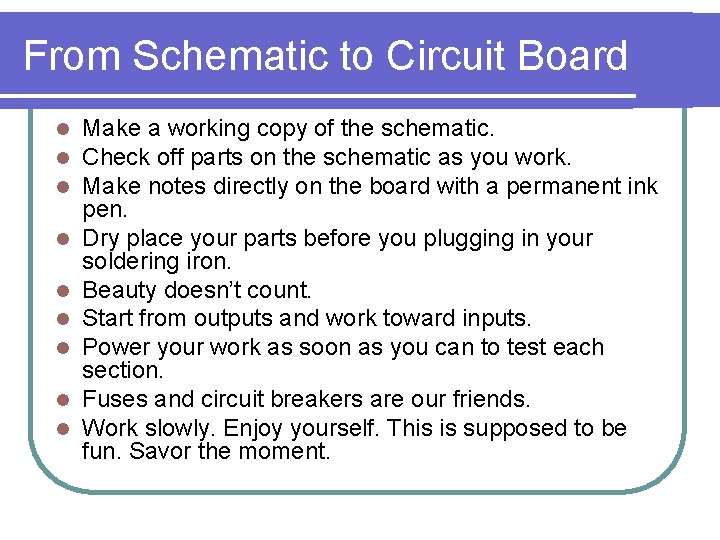 From Schematic to Circuit Board

- Make a working copy of the schematic.
- Check off parts on the schematic as you work.
- Make notes directly on the board with a permanent ink pen.
- Dry place your parts before you plugging in your soldering iron.
- Beauty doesn't count.
- Start from outputs and work toward inputs.
- Power your work as soon as you can to test each section.
- Fuses and circuit breakers are our friends.
- Work slowly. Enjoy yourself. This is supposed to be fun. Savor the moment.